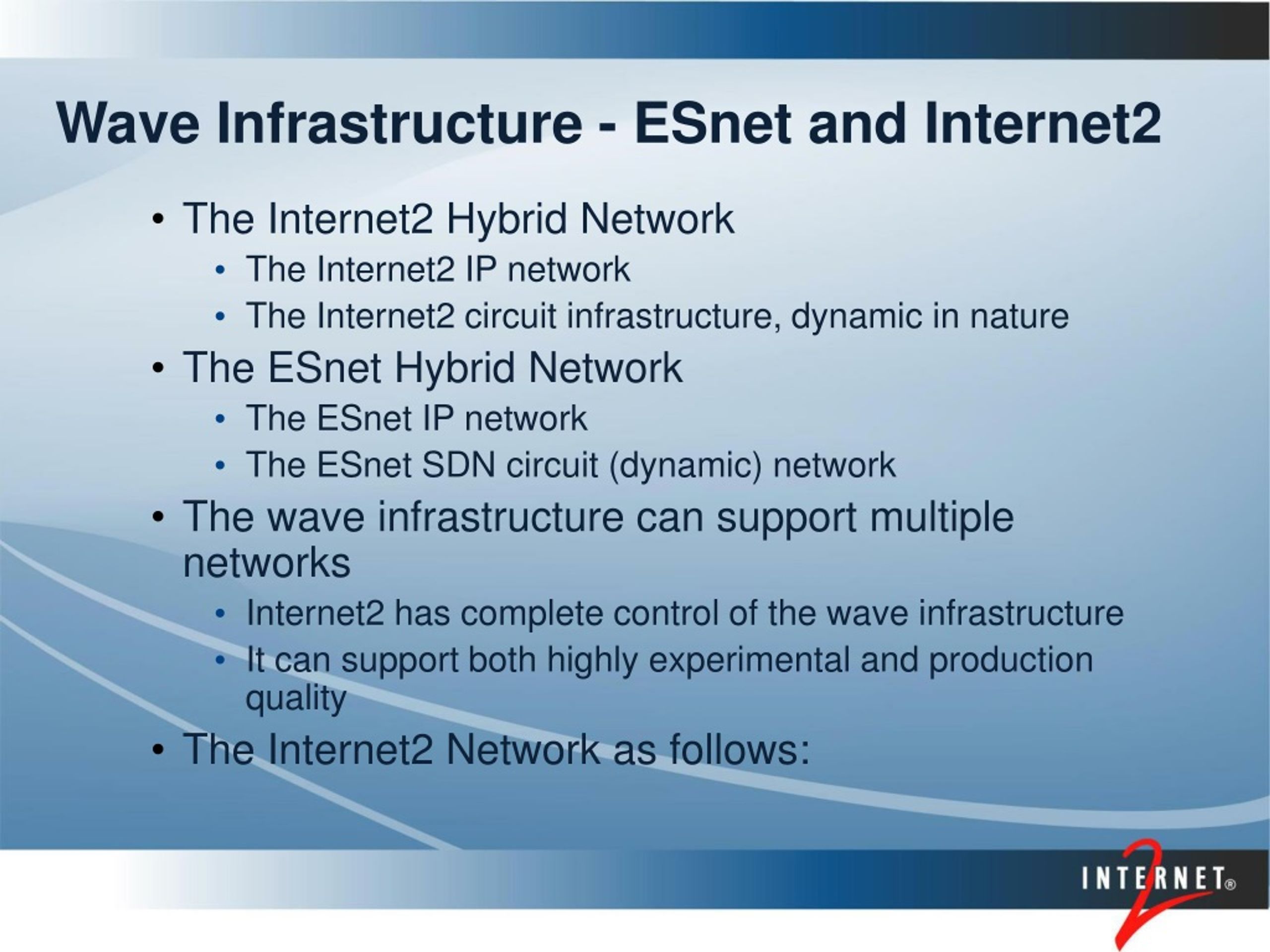 Wave Infrastructure - ESnet and Internet2

• The Internet2 Hybrid Network
  • The Internet2 IP network
  • The Internet2 circuit infrastructure, dynamic in nature
• The ESnet Hybrid Network
  • The ESnet IP network
  • The ESnet SDN circuit (dynamic) network
• The wave infrastructure can support multiple networks
  • Internet2 has complete control of the wave infrastructure
  • It can support both highly experimental and production quality
• The Internet2 Network as follows:

INTERNET® 2